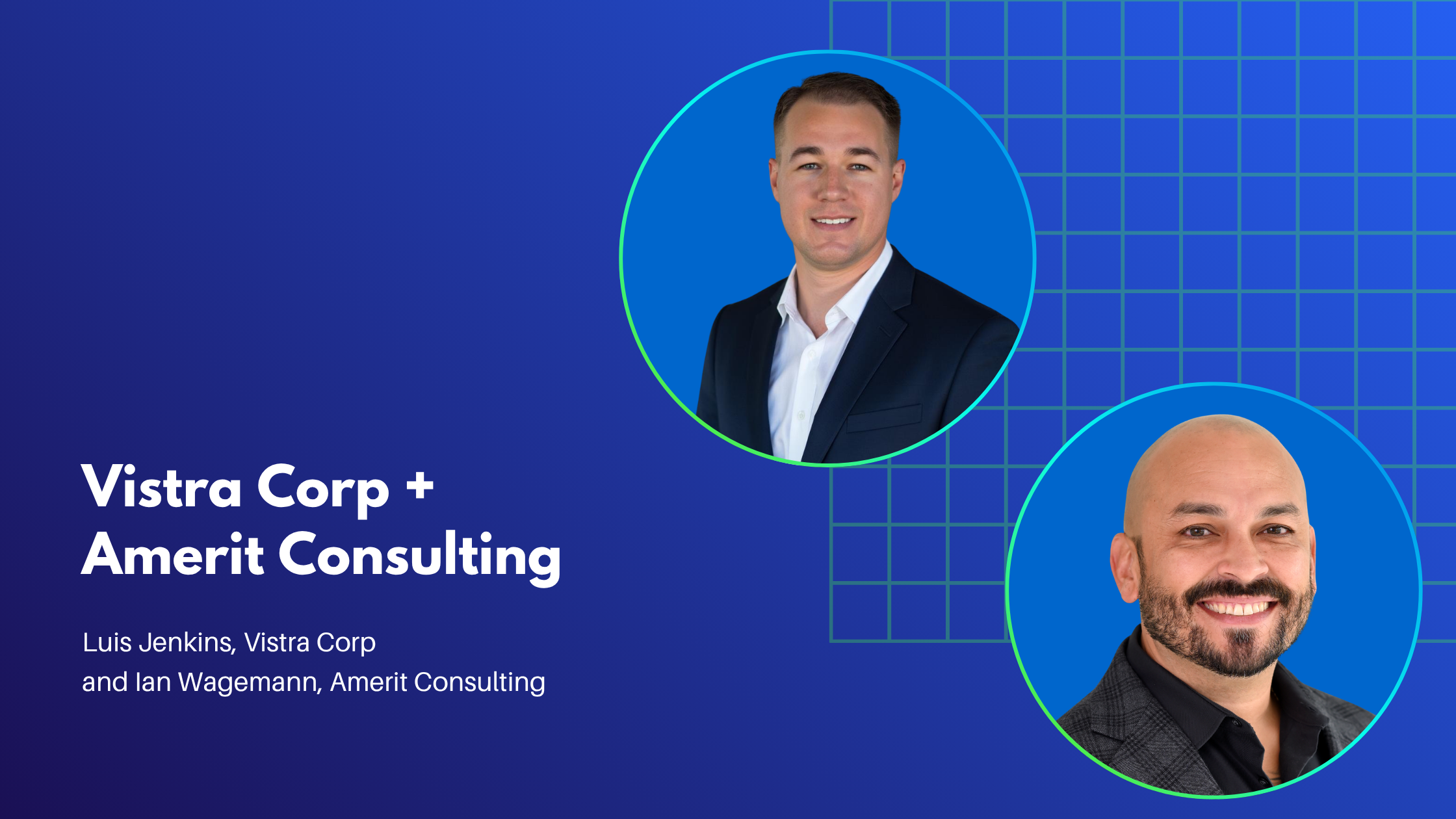 Vistra Corp +
Amerit Consulting

Luis Jenkins, Vistra Corp
and Ian Wagemann, Amerit Consulting